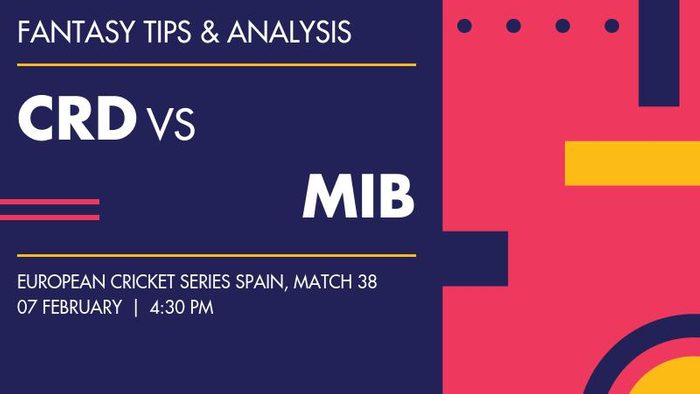 FANTASY TIPS & ANALYSIS

CRD VS

MIB

EUROPEAN CRICKET SERIES SPAIN, MATCH 38
07 FEBRUARY | 4:30 PM